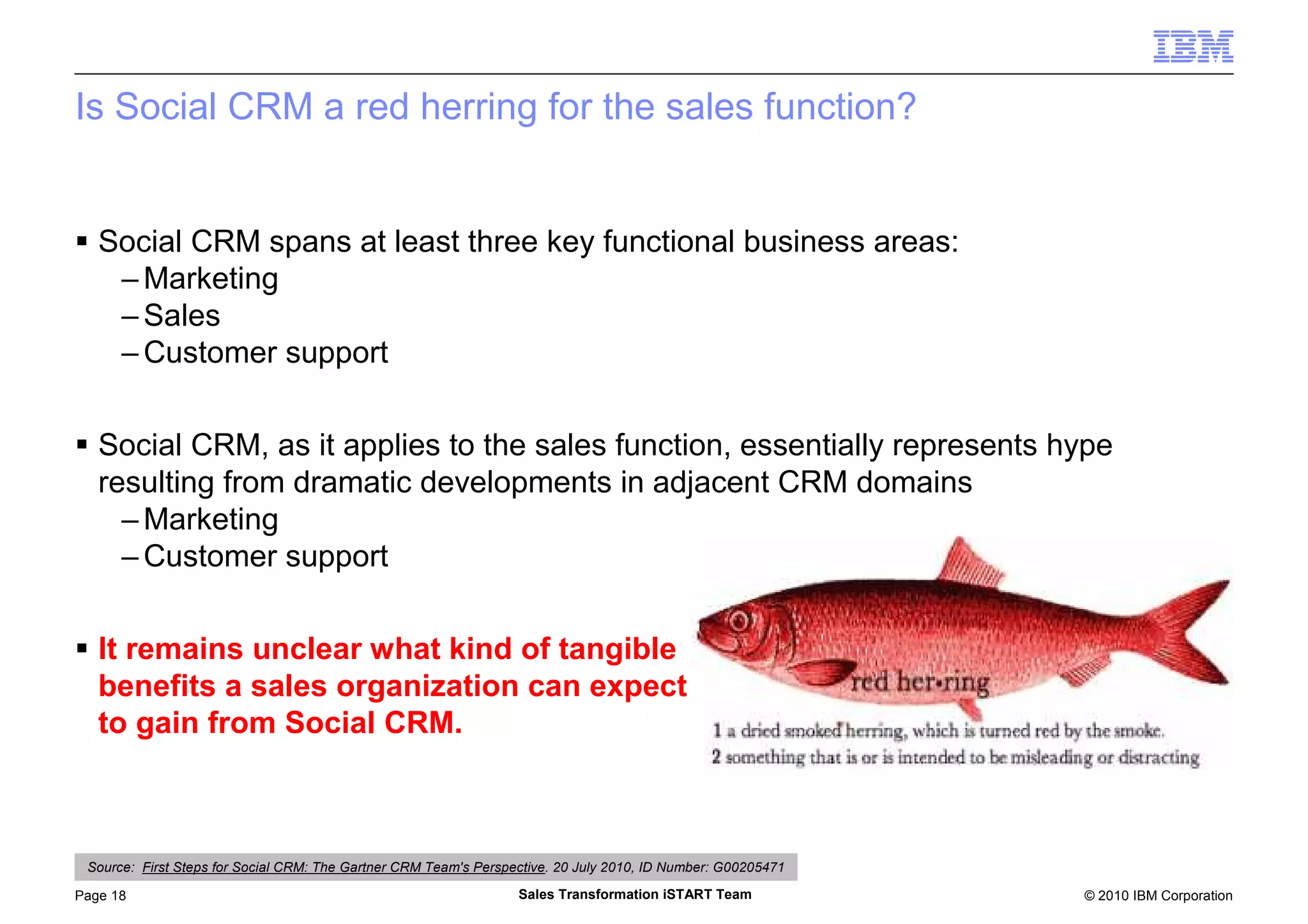 IBM

Is Social CRM a red herring for the sales function?

▪ Social CRM spans at least three key functional business areas:
– Marketing
– Sales
– Customer support

▪ Social CRM, as it applies to the sales function, essentially represents hype resulting from dramatic developments in adjacent CRM domains
– Marketing
– Customer support

▪ It remains unclear what kind of tangible benefits a sales organization can expect to gain from Social CRM.

red her•ring
1 a dried smoked herring, which is turned red by the smoke.
2 something that is or is intended to be misleading or distracting

Source: First Steps for Social CRM: The Gartner CRM Team's Perspective. 20 July 2010, ID Number: G00205471

Page 18

Sales Transformation iSTART Team

© 2010 IBM Corporation